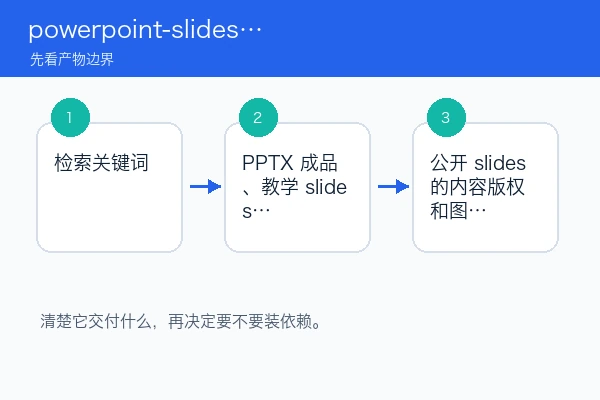 powerpoint-slides…

先看产物边界

1

检索关键词

2

PPTX 成品、教学 slides…

3

公开 slides 的内容版权和图…

清楚它交付什么，再决定要不要装依赖。